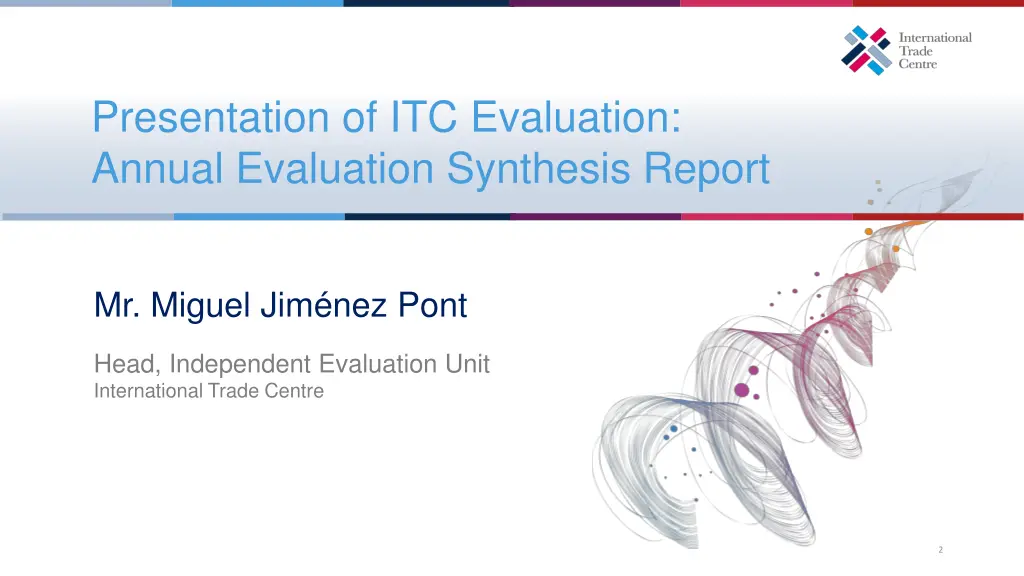 International Trade Centre

Presentation of ITC Evaluation: Annual Evaluation Synthesis Report

Mr. Miguel Jiménez Pont

Head, Independent Evaluation Unit
International Trade Centre

2